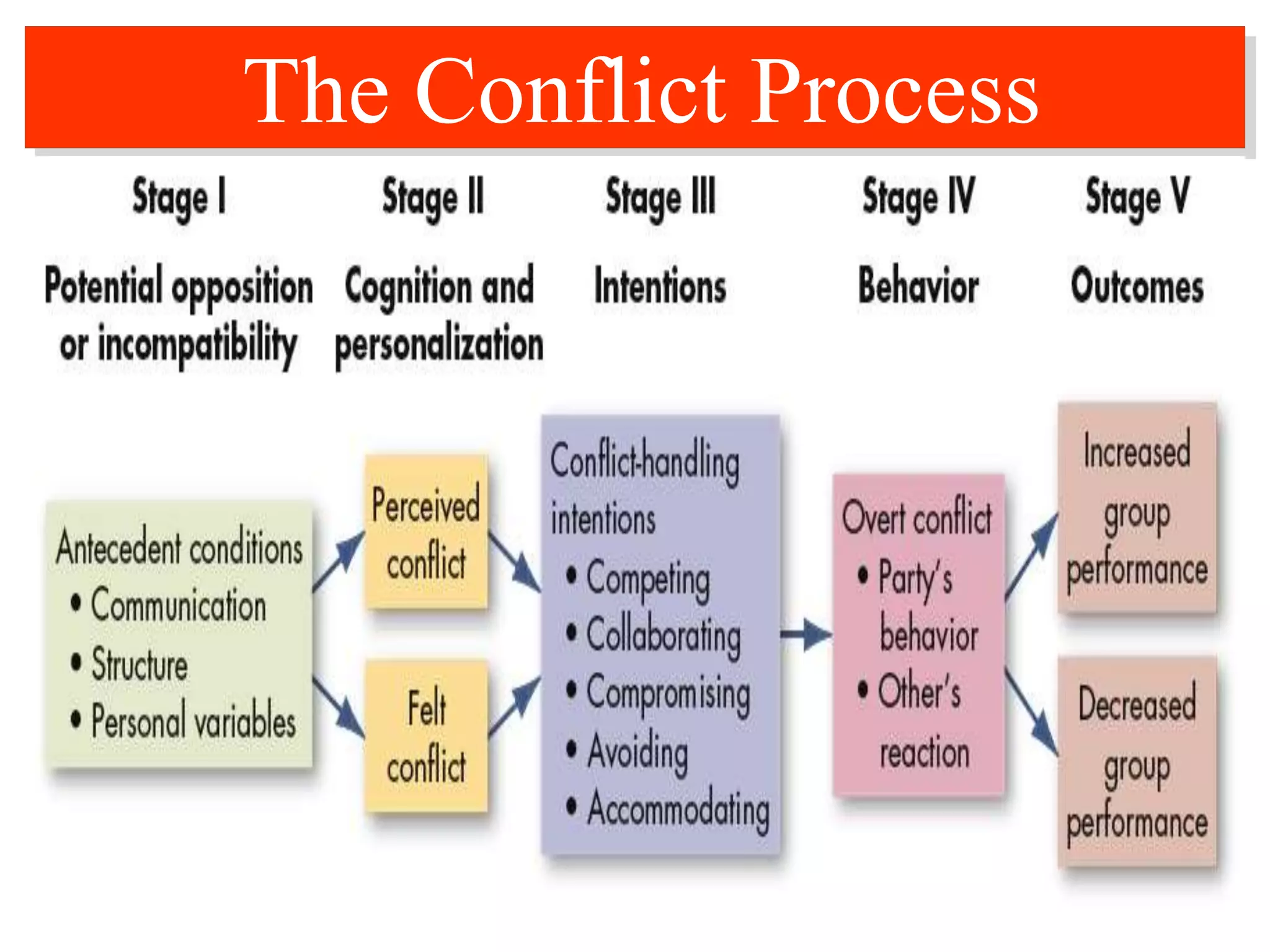 The Conflict Process

Stage I

Potential opposition or incompatibility

Stage II

Cognition and personalization

Stage III

Intentions

Stage IV

Behavior

Stage V

Outcomes

Antecedent conditions
• Communication
• Structure
• Personal variables

Perceived conflict

Felt conflict

Conflict-handling intentions
• Competing
• Collaborating
• Compromising
• Avoiding
• Accommodating

Overt conflict
• Party's behavior
• Other's reaction

Increased group performance

Decreased group performance